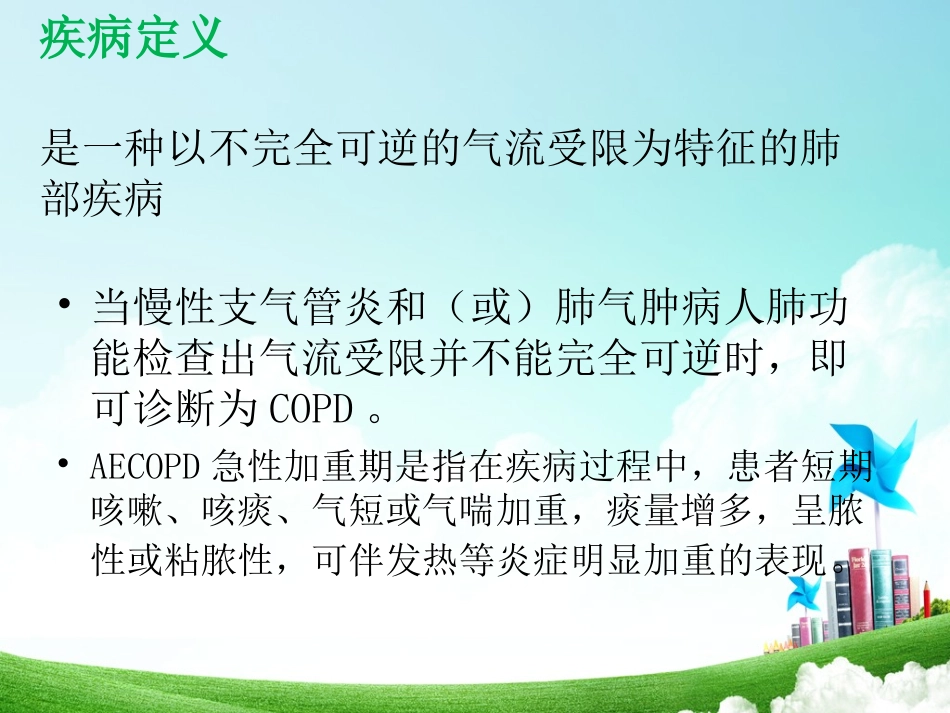 疾病定义

是一种以不完全可逆的气流受限为特征的肺部疾病

• 当慢性支气管炎和（或）肺气肿病人肺功能检查出气流受限并不能完全可逆时，即可诊断为 COPD 。

• AECOPD 急性加重期是指在疾病过程中，患者短期咳嗽、咳痰、气短或气喘加重，痰量增多，呈脓性或粘脓性，可伴发热等炎症明显加重的表现。